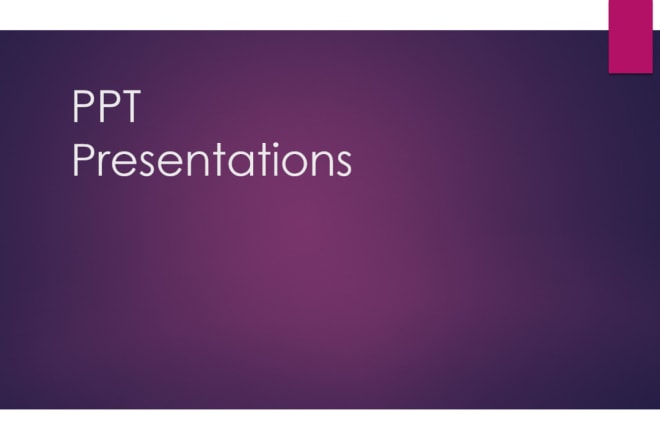 PPT
Presentations